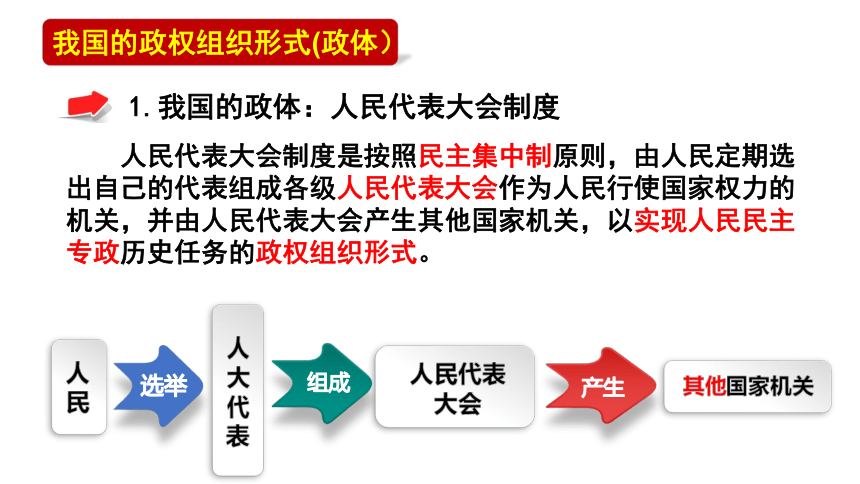 我国的政权组织形式(政体)

1. 我国的政体：人民代表大会制度

人民代表大会制度是按照民主集中制原则，由人民定期选出自己的代表组成各级人民代表大会作为人民行使国家权力的机关，并由人民代表大会产生其他国家机关，以实现人民民主专政历史任务的政权组织形式。

人民

选举

人大代表

组成

人民代表大会

产生

其他国家机关